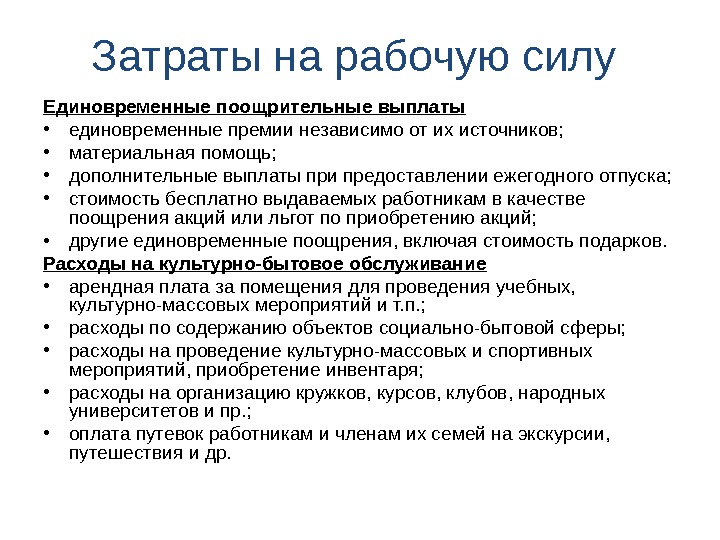 Затраты на рабочую силу

Единовременные поощрительные выплаты

• единовременные премии независимо от их источников;
• материальная помощь;
• дополнительные выплаты при предоставлении ежегодного отпуска;
• стоимость бесплатно выдаваемых работникам в качестве поощрения акций или льгот по приобретению акций;
• другие единовременные поощрения, включая стоимость подарков.

Расходы на культурно-бытовое обслуживание

• арендная плата за помещения для проведения учебных, культурно-массовых мероприятий и т.п.;
• расходы по содержанию объектов социально-бытовой сферы;
• расходы на проведение культурно-массовых и спортивных мероприятий, приобретение инвентаря;
• расходы на организацию кружков, курсов, клубов, народных университетов и пр.;
• оплата путевок работникам и членам их семей на экскурсии, путешествия и др.